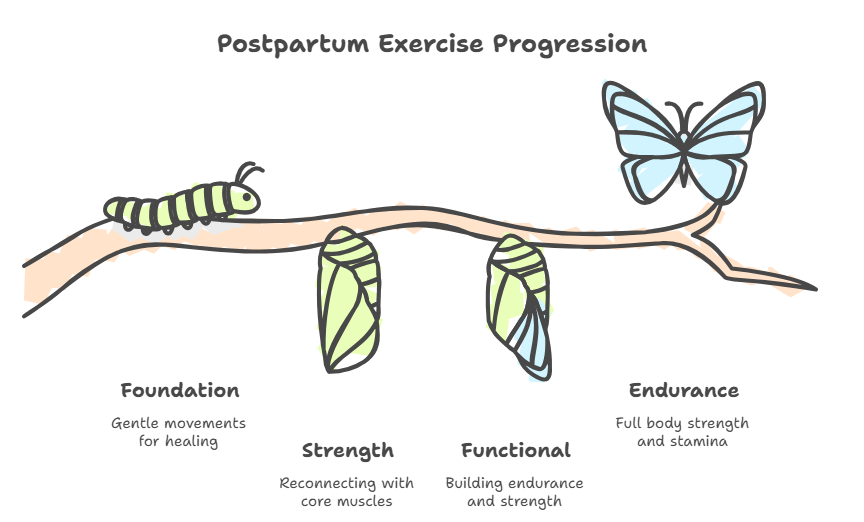 Postpartum Exercise Progression

Foundation

Gentle movements for healing

Strength

Reconnecting with core muscles

Functional

Building endurance and strength

Endurance

Full body strength and stamina